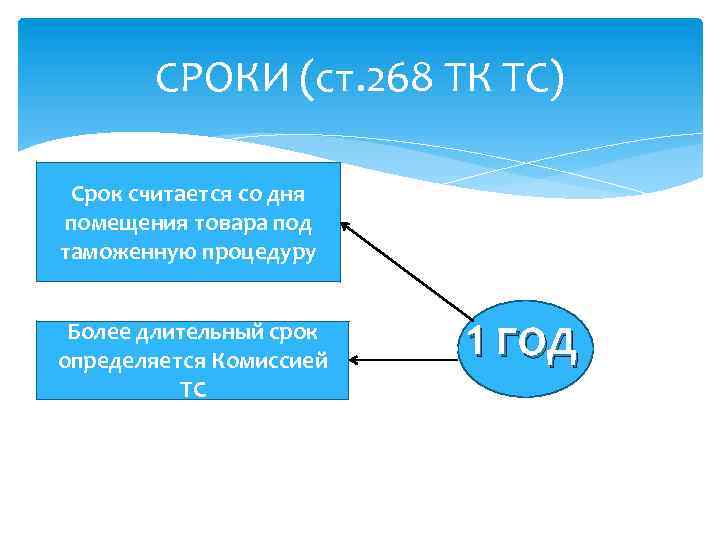 СРОКИ (ст.268 ТК ТС)

Срок считается со дня помещения товара под таможенную процедуру

Более длительный срок определяется Комиссией ТС

1 год